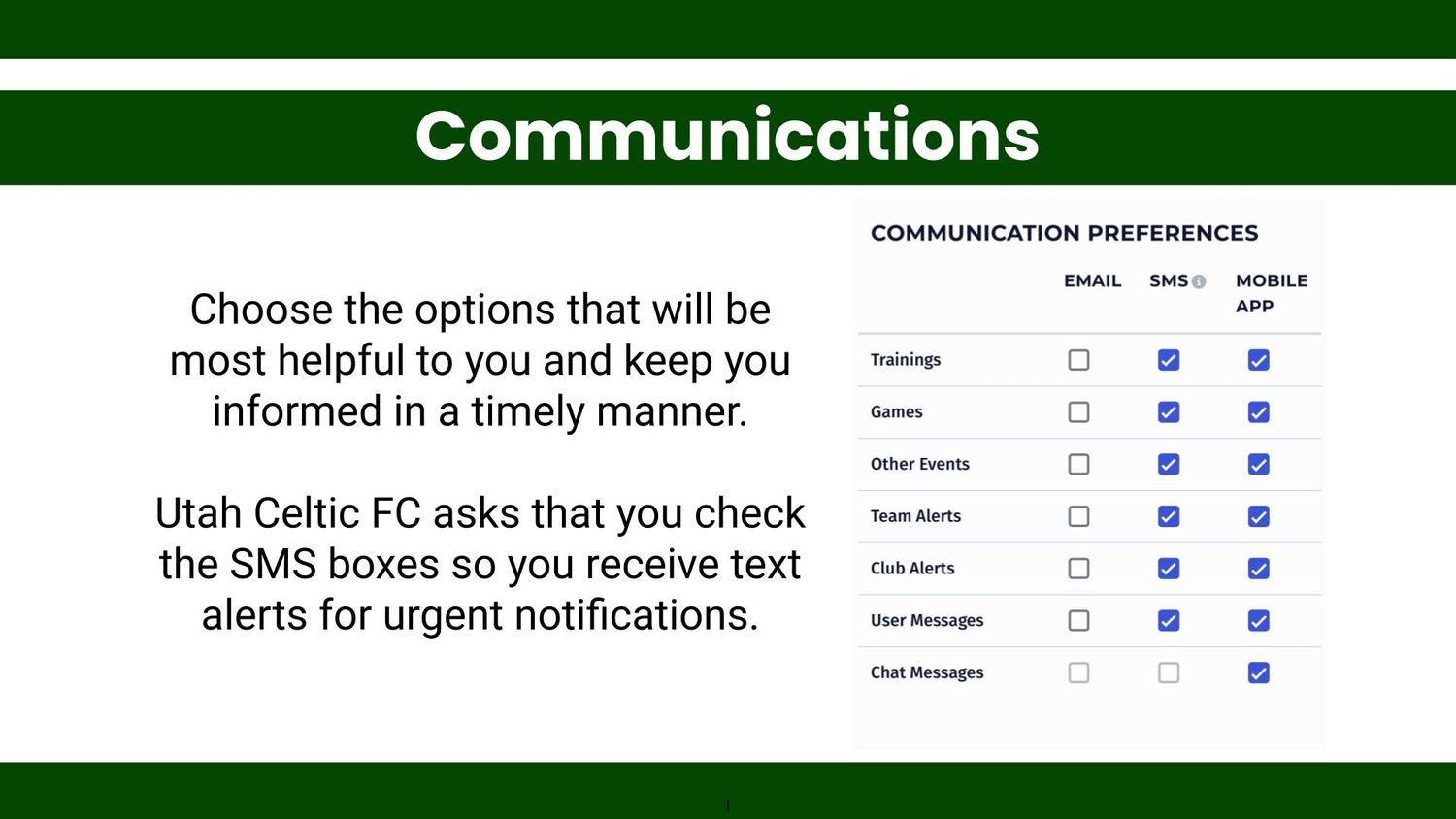 Communications

Choose the options that will be most helpful to you and keep you informed in a timely manner.

Utah Celtic FC asks that you check the SMS boxes so you receive text alerts for urgent notifications.

COMMUNICATION PREFERENCES

| | EMAIL | SMS | MOBILE APP |
|---|---|---|---|
| Trainings | ☐ | ☑ | ☑ |
| Games | ☐ | ☑ | ☑ |
| Other Events | ☐ | ☑ | ☑ |
| Team Alerts | ☐ | ☑ | ☑ |
| Club Alerts | ☐ | ☑ | ☑ |
| User Messages | ☐ | ☑ | ☑ |
| Chat Messages | ☐ | ☐ | ☑ |